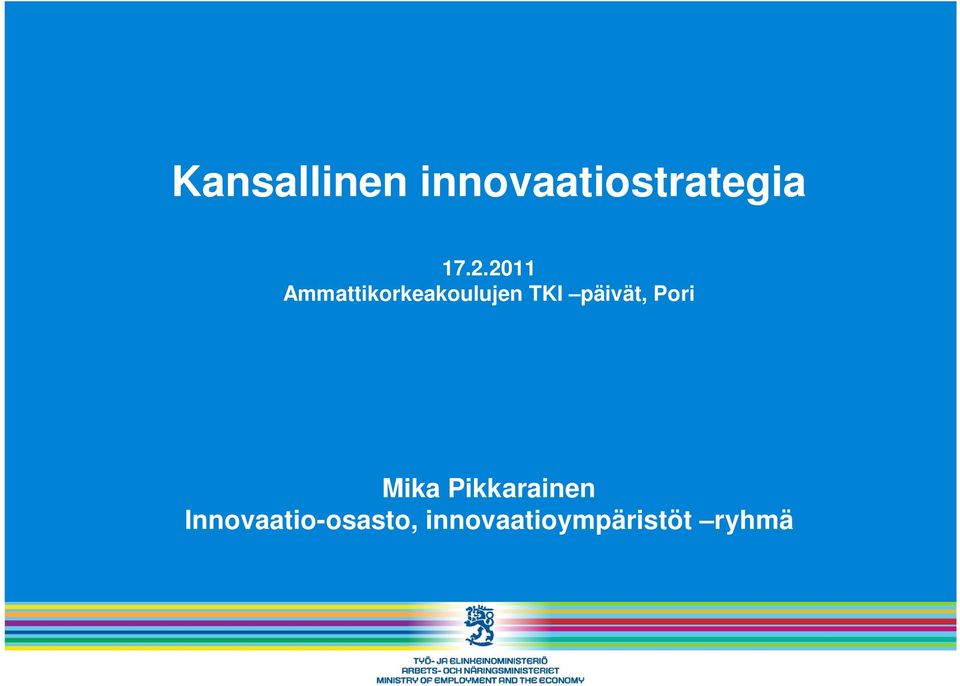 Kansallinen innovaatiostrategia

17.2.2011
Ammattikorkeakoulujen TKI –päivät, Pori

Mika Pikkarainen
Innovaatio-osasto, innovaatioympäristöt –ryhmä

TYÖ- JA ELINKEINOMINISTERIÖ
ARBETS- OCH NÄRINGSMINISTERIET
MINISTRY OF EMPLOYMENT AND THE ECONOMY